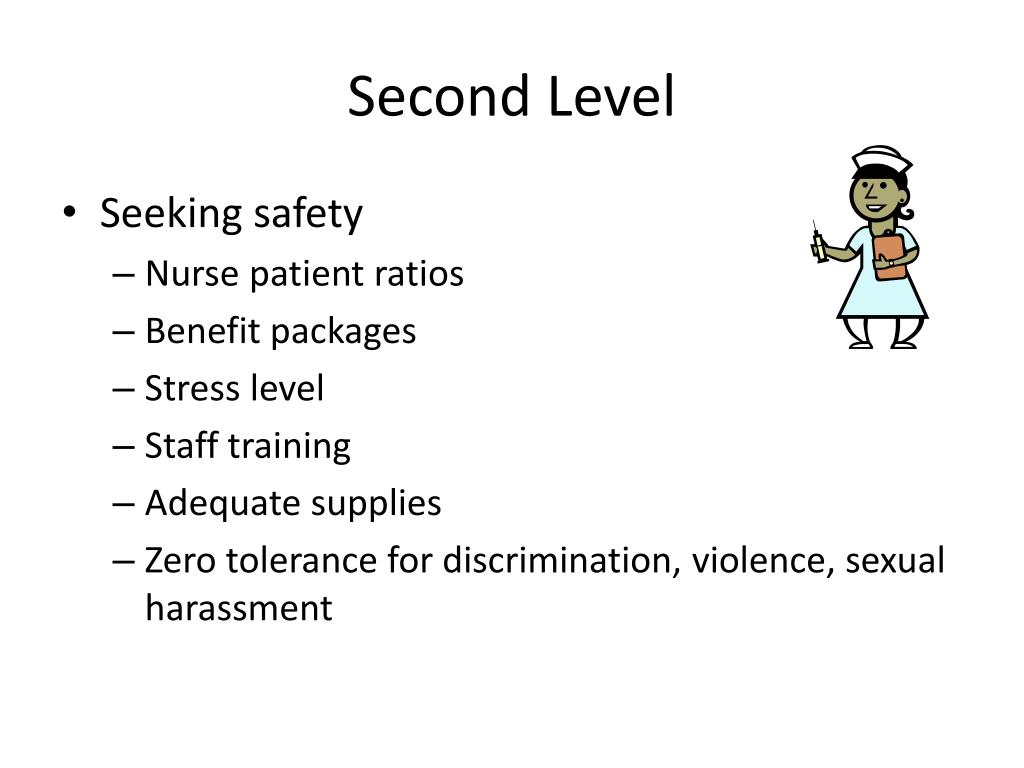 Second Level

• Seeking safety
  – Nurse patient ratios
  – Benefit packages
  – Stress level
  – Staff training
  – Adequate supplies
  – Zero tolerance for discrimination, violence, sexual harassment